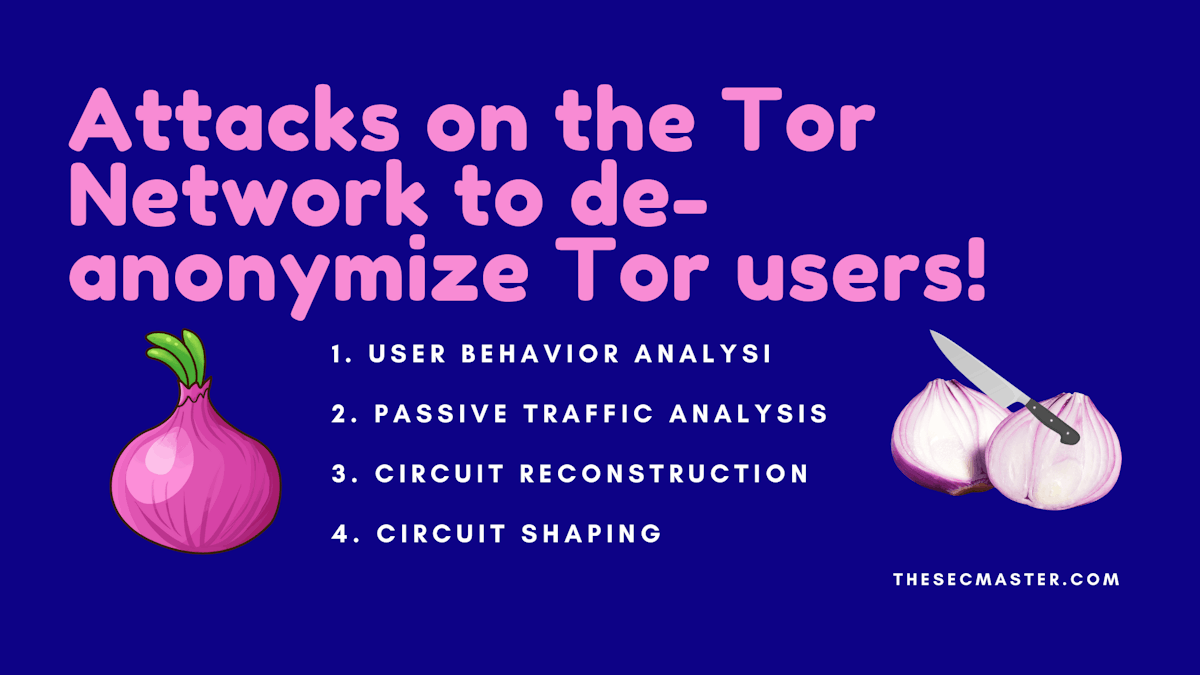 Attacks on the Tor Network to de-anonymize Tor users!

1. USER BEHAVIOR ANALYSI
2. PASSIVE TRAFFIC ANALYSIS
3. CIRCUIT RECONSTRUCTION
4. CIRCUIT SHAPING

THESECMASTER.COM